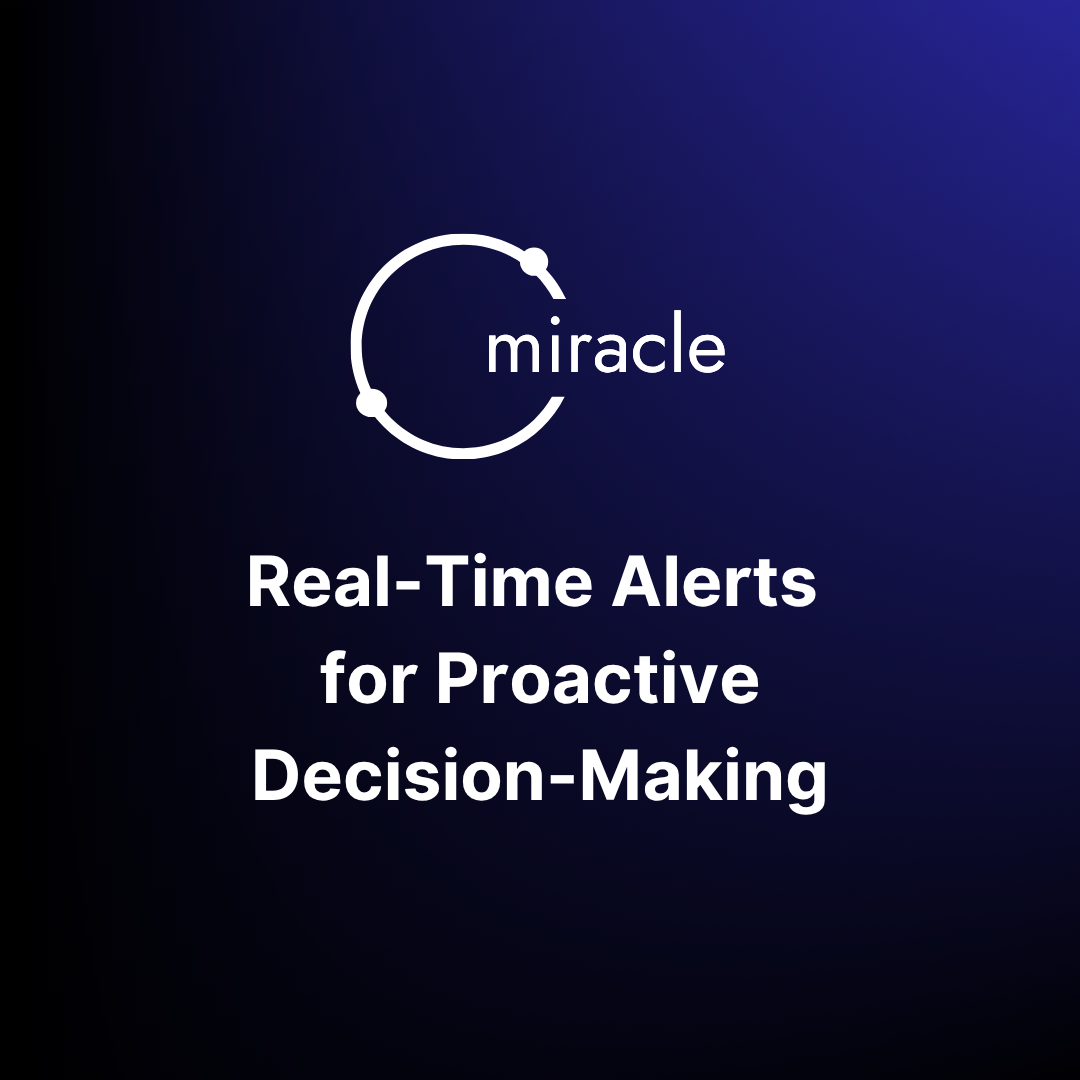 miracle

Real-Time Alerts for Proactive Decision-Making